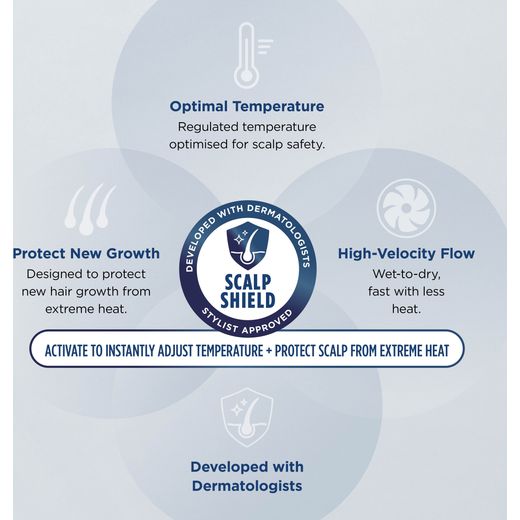 Optimal Temperature

Regulated temperature optimised for scalp safety.

Protect New Growth

Designed to protect new hair growth from extreme heat.

DEVELOPED WITH DERMATOLOGISTS

SCALP SHIELD

STYLIST APPROVED

High-Velocity Flow

Wet-to-dry, fast with less heat.

ACTIVATE TO INSTANTLY ADJUST TEMPERATURE + PROTECT SCALP FROM EXTREME HEAT

Developed with Dermatologists